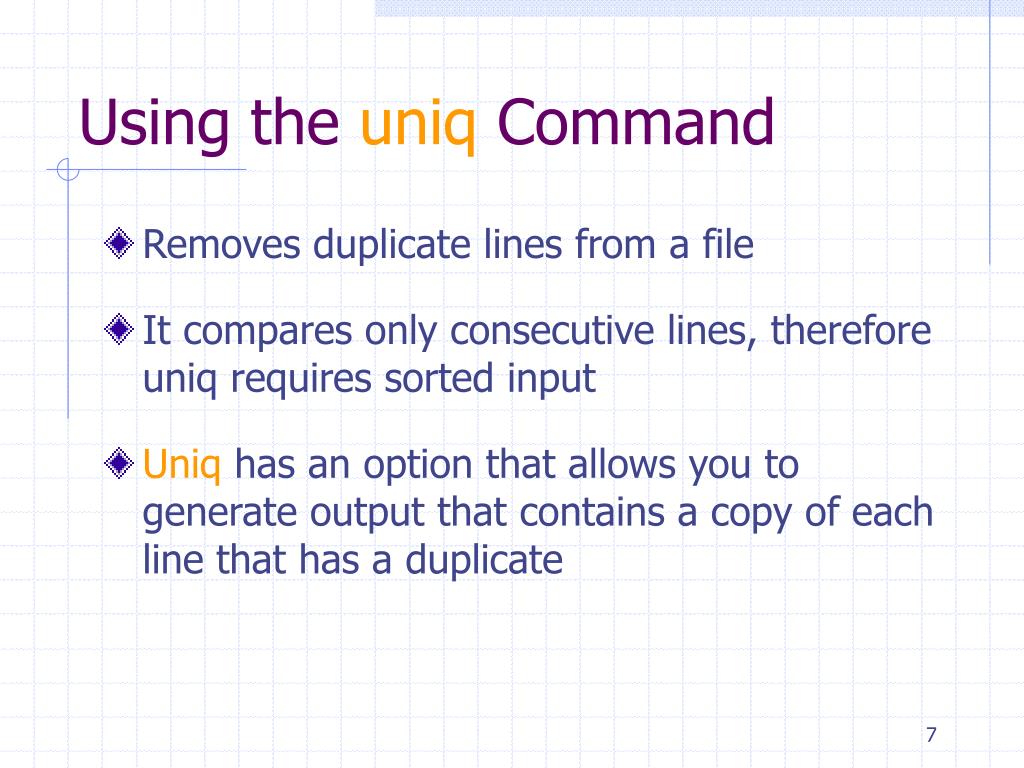 Using the uniq Command

Removes duplicate lines from a file

It compares only consecutive lines, therefore uniq requires sorted input

Uniq has an option that allows you to generate output that contains a copy of each line that has a duplicate

7